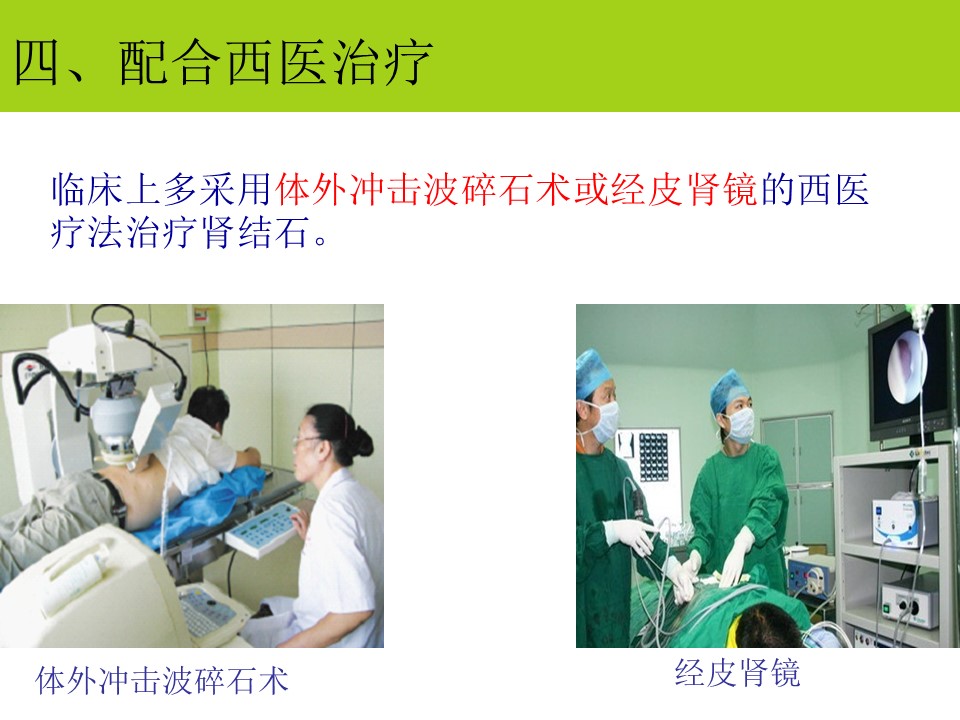 四、配合西医治疗

临床上多采用体外冲击波碎石术或经皮肾镜的西医疗法治疗肾结石。

体外冲击波碎石术

经皮肾镜